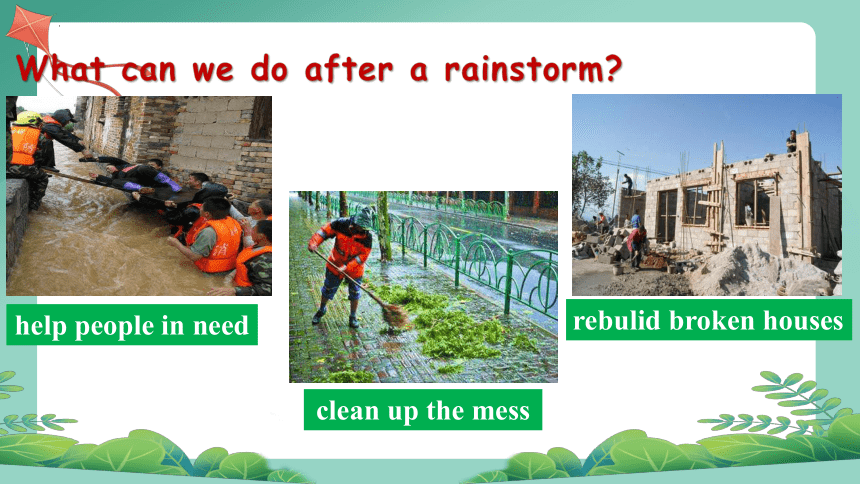 What can we do after a rainstorm?

help people in need

clean up the mess

rebulid broken houses